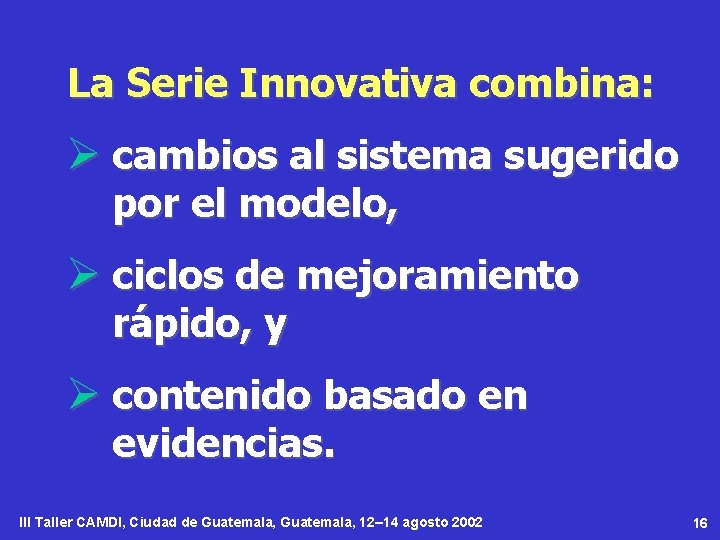 La Serie Innovativa combina:

➢ cambios al sistema sugerido por el modelo,

➢ ciclos de mejoramiento rápido, y

➢ contenido basado en evidencias.

III Taller CAMDI, Ciudad de Guatemala, Guatemala, 12–14 agosto 2002

16